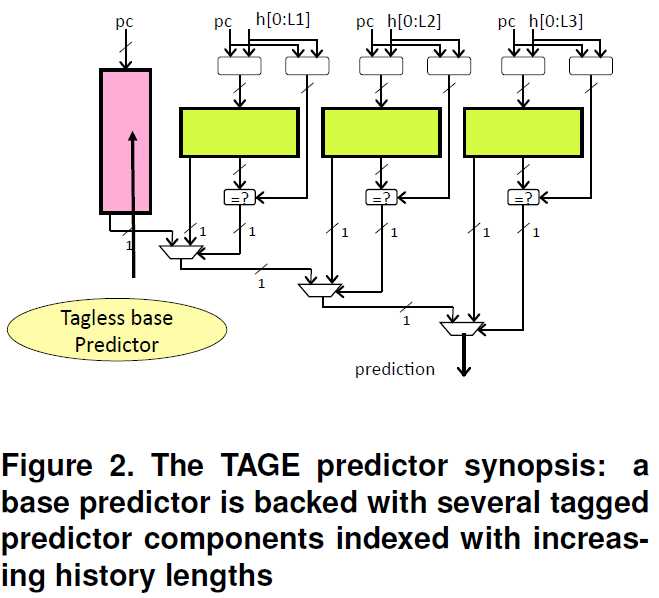 pc

pc h[0:L1]

pc h[0:L2]

pc h[0:L3]

=?

=?

=?

1

1

1

1

1

1

1

1

1

Tagless base Predictor

prediction

Figure 2. The TAGE predictor synopsis: a base predictor is backed with several tagged predictor components indexed with increasing history lengths